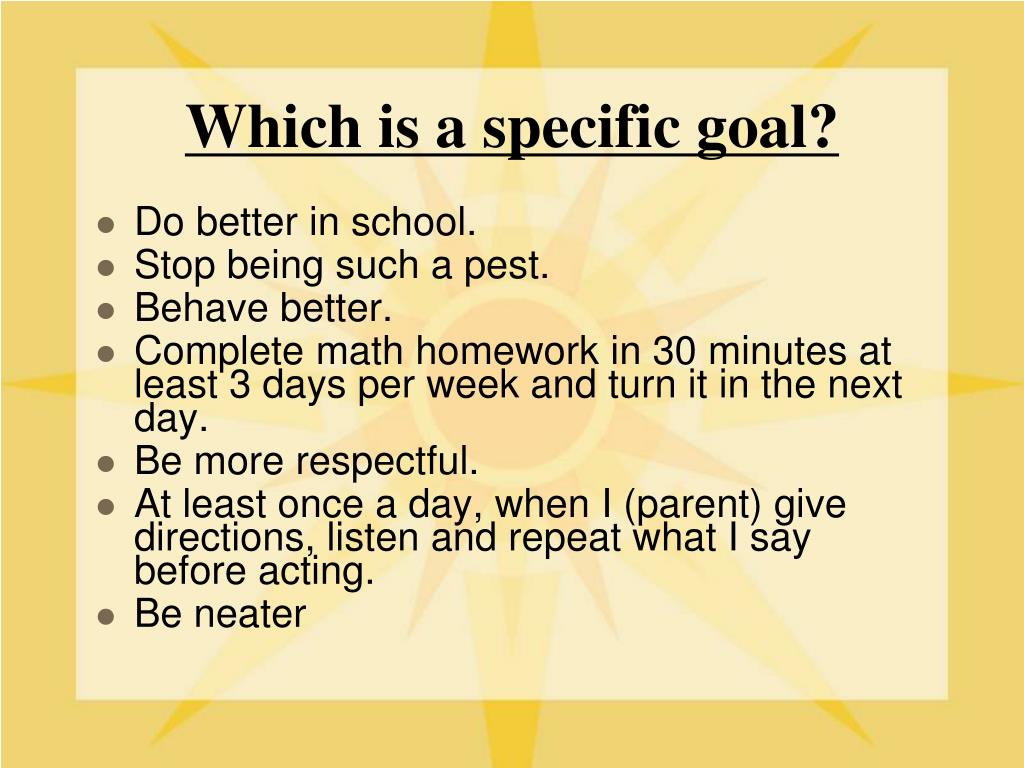 Which is a specific goal?

- Do better in school.
- Stop being such a pest.
- Behave better.
- Complete math homework in 30 minutes at least 3 days per week and turn it in the next day.
- Be more respectful.
- At least once a day, when I (parent) give directions, listen and repeat what I say before acting.
- Be neater